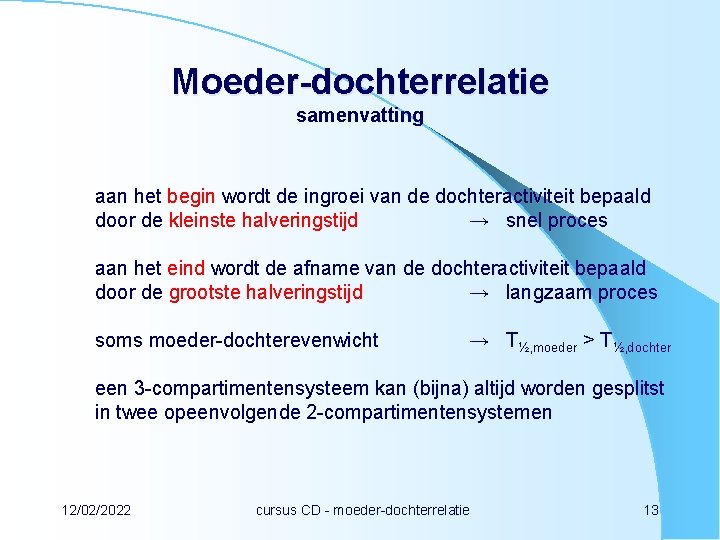 Moeder-dochterrelatie
samenvatting

aan het begin wordt de ingroei van de dochteractiviteit bepaald door de kleinste halveringstijd → snel proces

aan het eind wordt de afname van de dochteractiviteit bepaald door de grootste halveringstijd → langzaam proces

soms moeder-dochterevenwicht → $T_{½,moeder} > T_{½,dochter}$

een 3-compartimentensysteem kan (bijna) altijd worden gesplitst in twee opeenvolgende 2-compartimentensystemen

12/02/2022
cursus CD - moeder-dochterrelatie
13